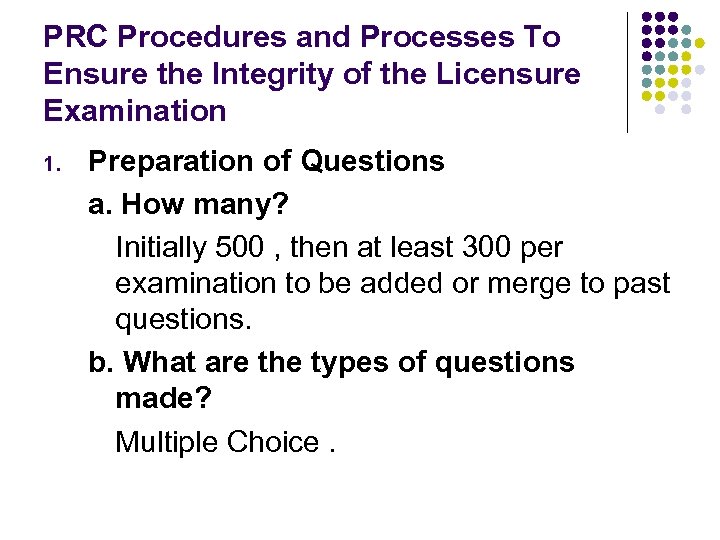 PRC Procedures and Processes To Ensure the Integrity of the Licensure Examination

1. Preparation of Questions

a. How many?

Initially 500 , then at least 300 per examination to be added or merge to past questions.

b. What are the types of questions made?

Multiple Choice .